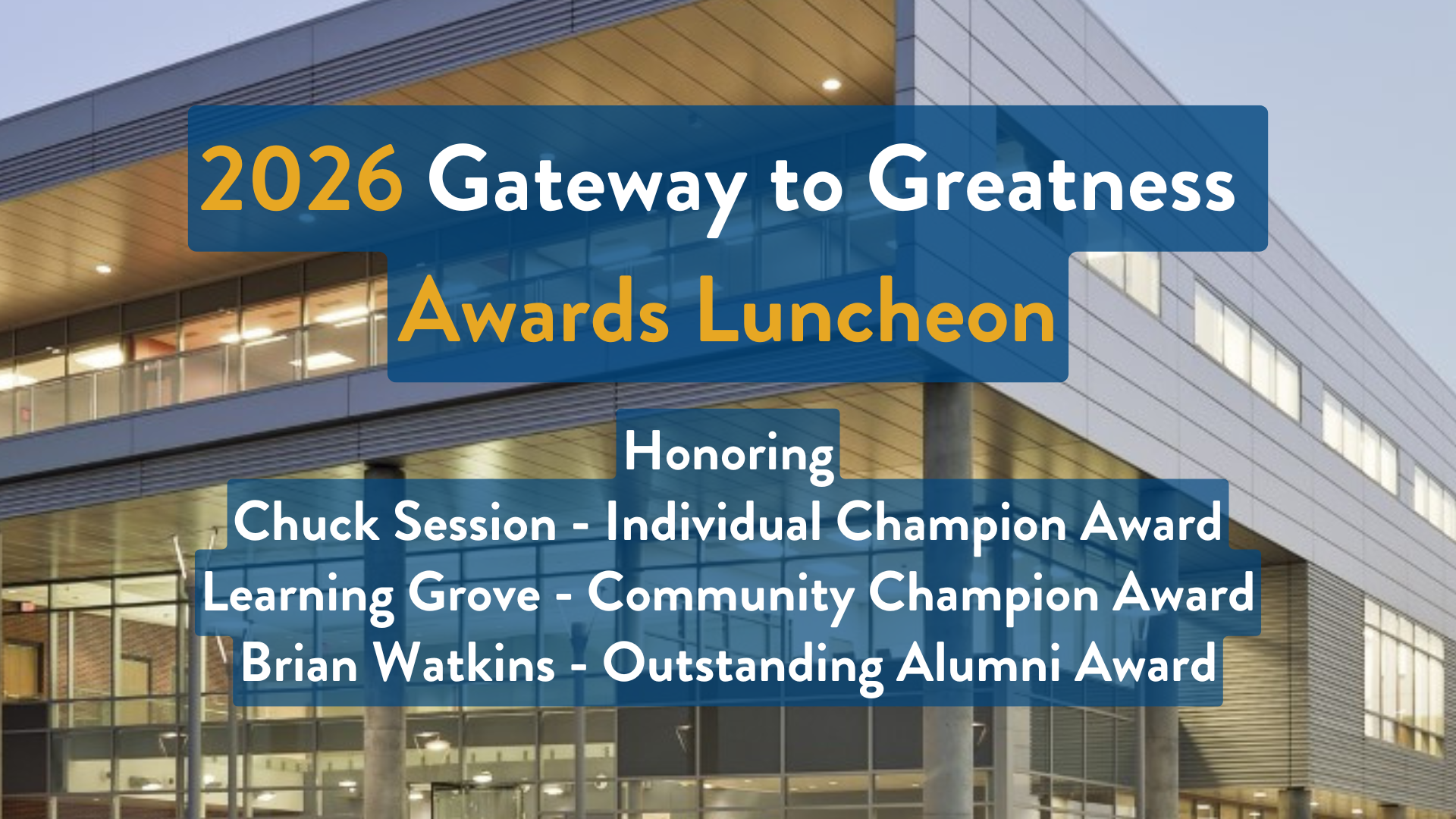 2026 Gateway to Greatness
Awards Luncheon

Honoring
Chuck Session - Individual Champion Award
Learning Grove - Community Champion Award
Brian Watkins - Outstanding Alumni Award